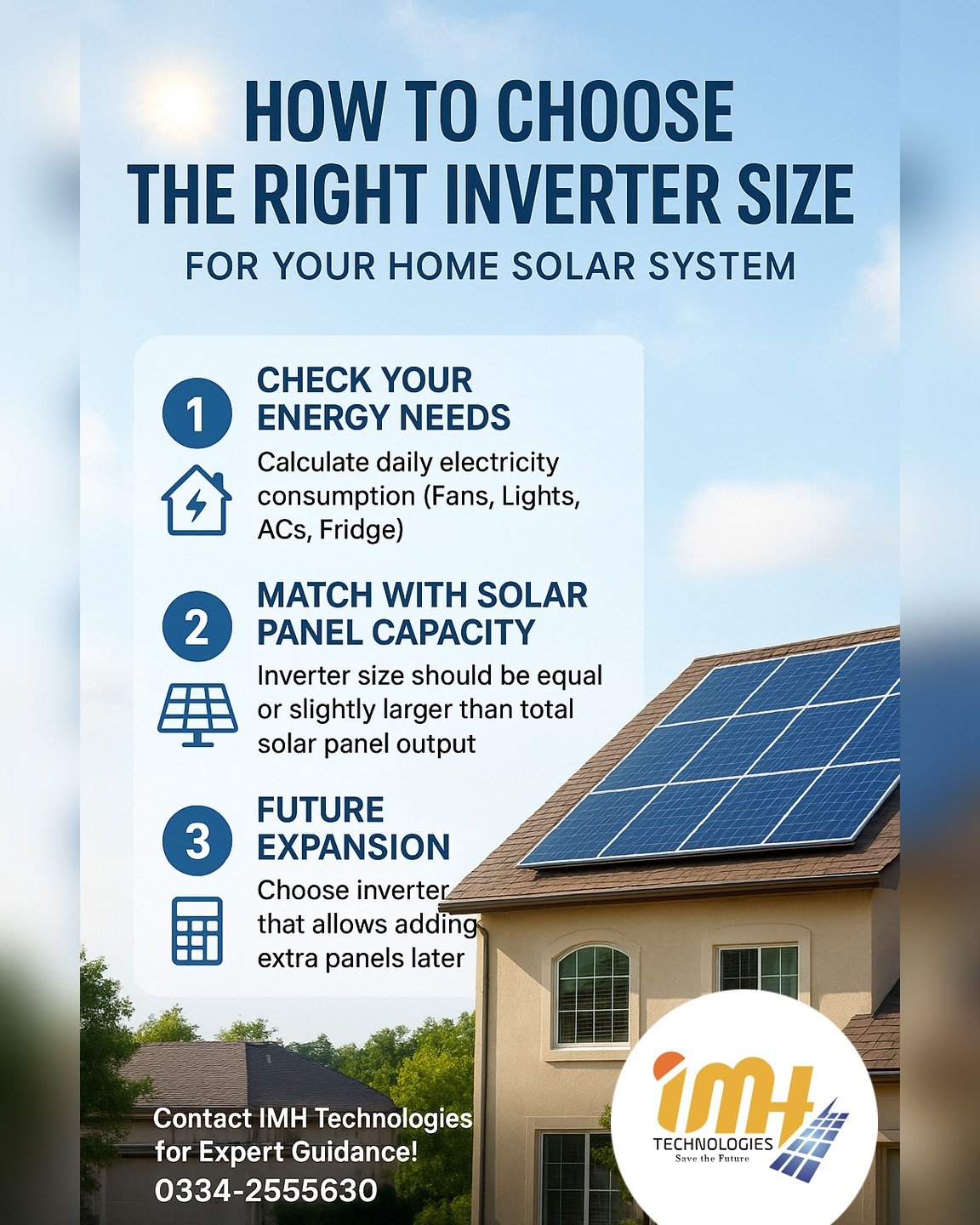 HOW TO CHOOSE THE RIGHT INVERTER SIZE

FOR YOUR HOME SOLAR SYSTEM

1 CHECK YOUR ENERGY NEEDS

Calculate daily electricity consumption (Fans, Lights, ACs, Fridge)

2 MATCH WITH SOLAR PANEL CAPACITY

Inverter size should be equal or slightly larger than total solar panel output

3 FUTURE EXPANSION

Choose inverter that allows adding extra panels later

Contact IMH Technologies for Expert Guidance!
0334-2555630

IMH
TECHNOLOGIES
Save the Future